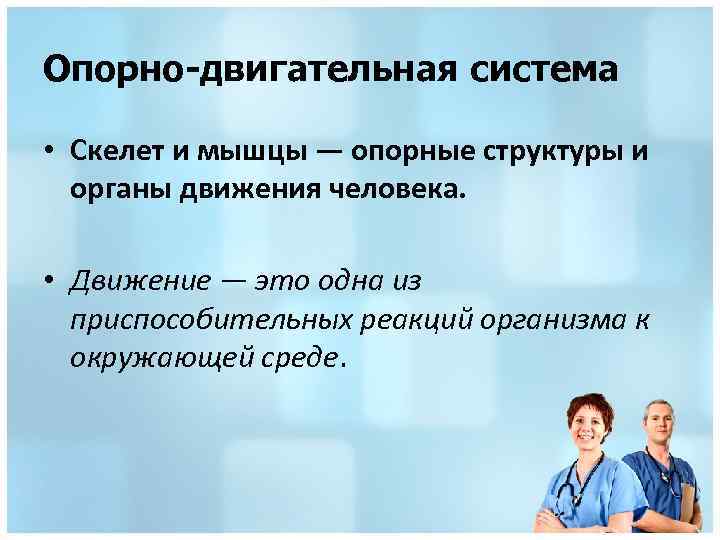 Опорно-двигательная система

• Скелет и мышцы — опорные структуры и органы движения человека.

• Движение — это одна из приспособительных реакций организма к окружающей среде.